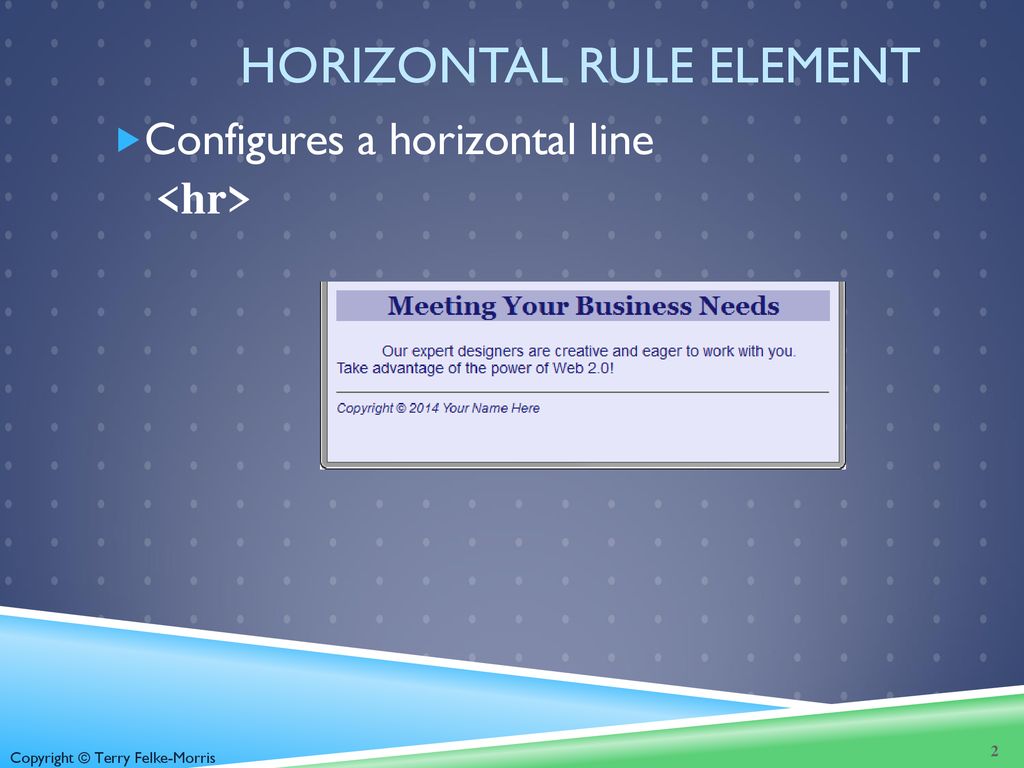 HORIZONTAL RULE ELEMENT

Configures a horizontal line
<hr>

Meeting Your Business Needs

Our expert designers are creative and eager to work with you. Take advantage of the power of Web 2.0!

Copyright © 2014 Your Name Here

Copyright © Terry Felke-Morris

2